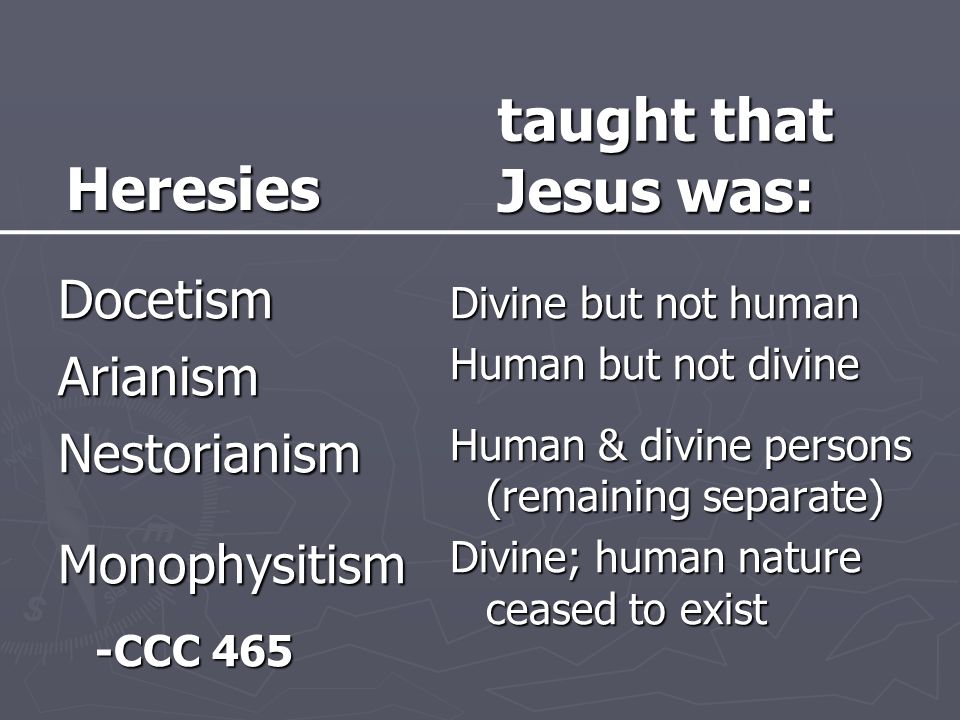 | Heresies | taught that Jesus was: |
|---|---|
| Docetism | Divine but not human |
| Arianism | Human but not divine |
| Nestorianism | Human & divine persons (remaining separate) |
| Monophysitism | Divine; human nature ceased to exist |

-CCC 465